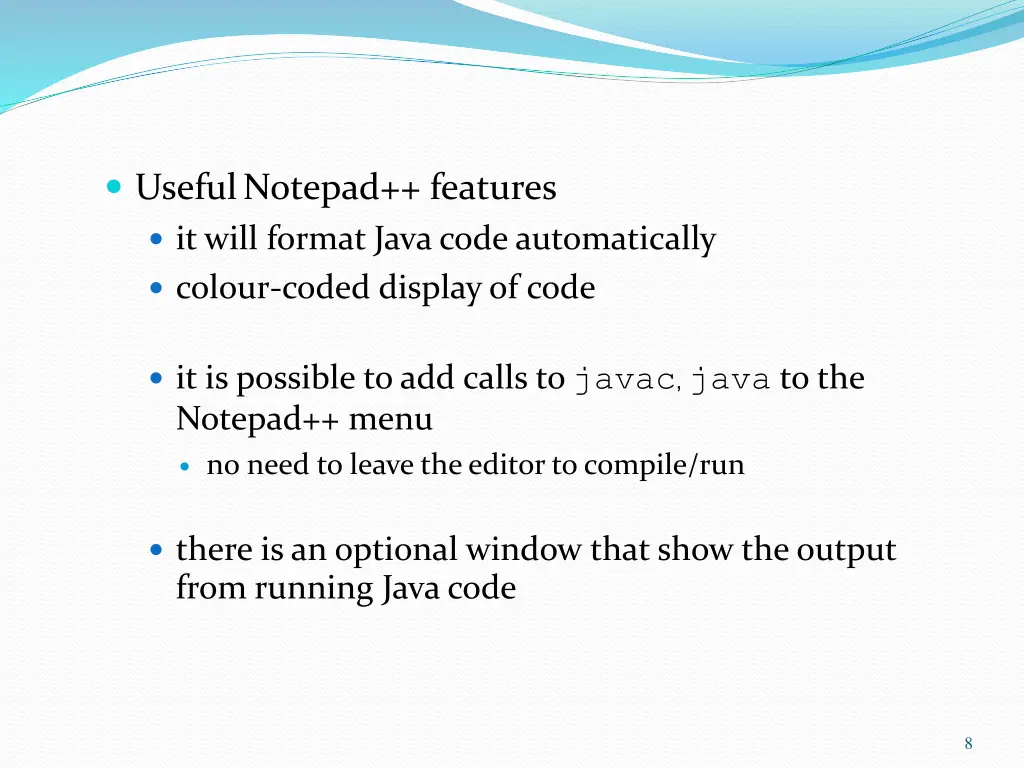 Useful Notepad++ features

it will format Java code automatically

colour-coded display of code

it is possible to add calls to javac, java to the Notepad++ menu

no need to leave the editor to compile/run

there is an optional window that show the output from running Java code

8